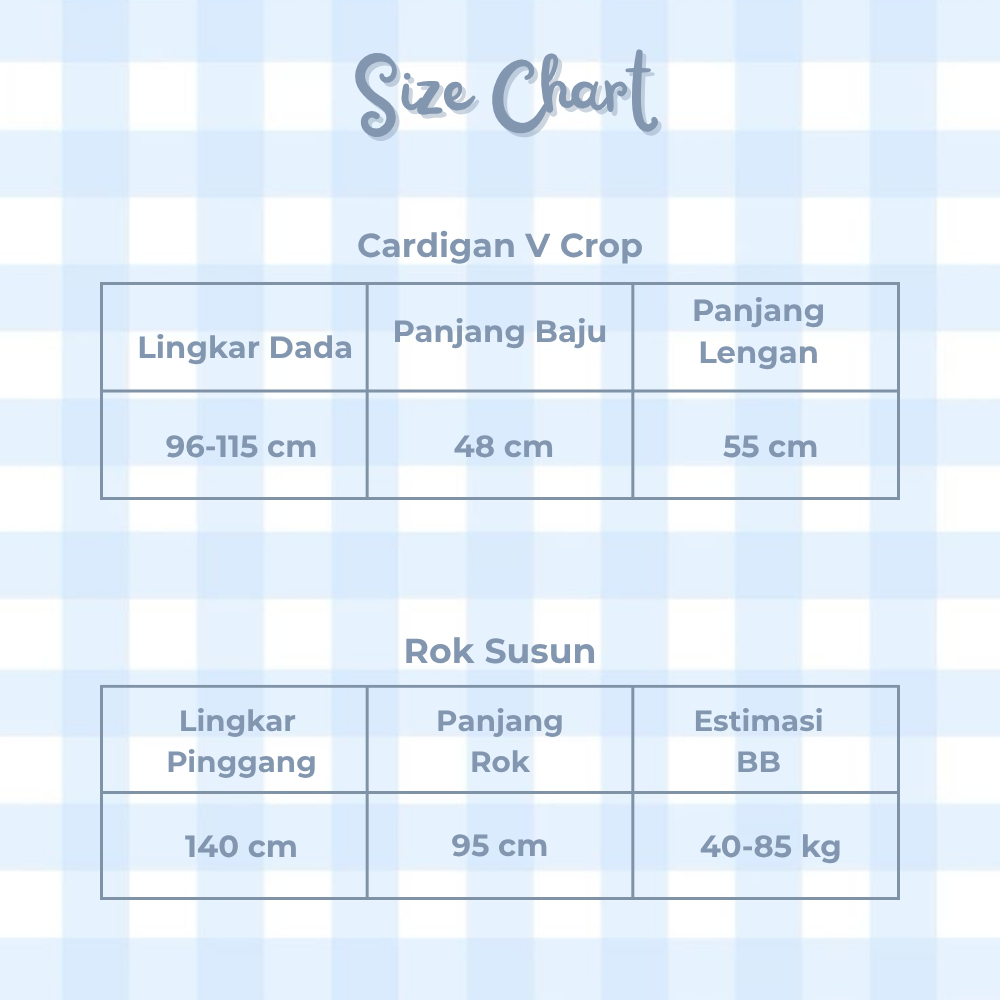 Size Chart

Cardigan V Crop

| Lingkar Dada | Panjang Baju | Panjang Lengan |
|---|---|---|
| 96-115 cm | 48 cm | 55 cm |

Rok Susun

| Lingkar Pinggang | Panjang Rok | Estimasi BB |
|---|---|---|
| 140 cm | 95 cm | 40-85 kg |